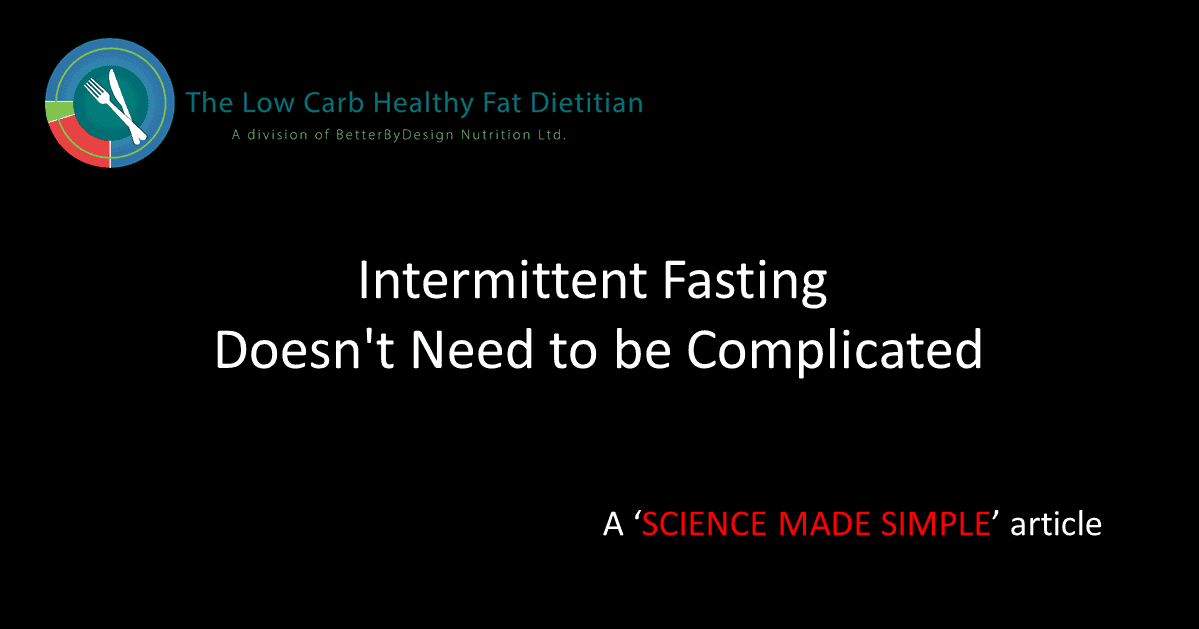 The Low Carb Healthy Fat Dietitian
A division of BetterByDesign Nutrition Ltd.

Intermittent Fasting
Doesn't Need to be Complicated

A ‘SCIENCE MADE SIMPLE’ article